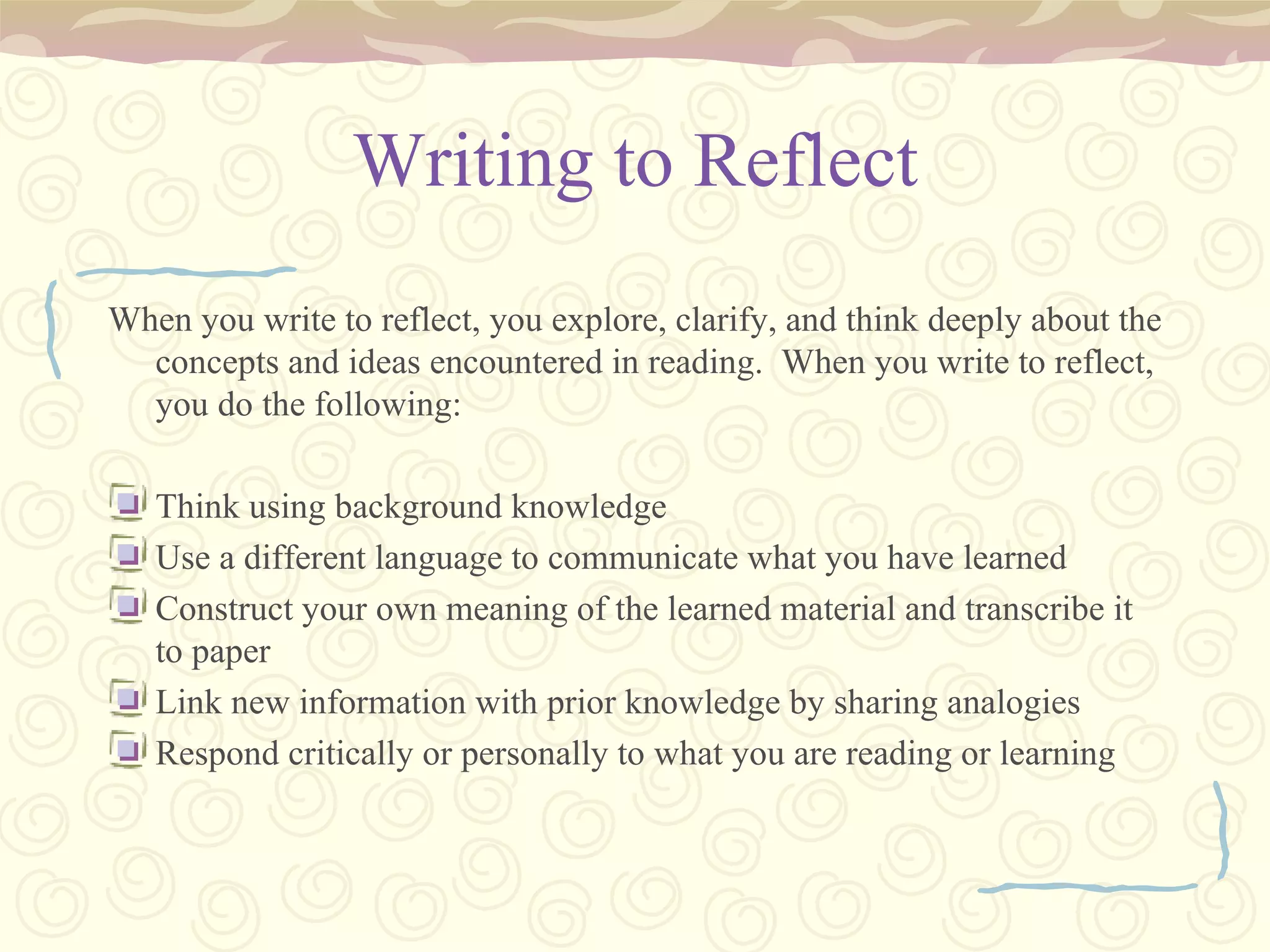 Writing to Reflect

When you write to reflect, you explore, clarify, and think deeply about the concepts and ideas encountered in reading. When you write to reflect, you do the following:

Think using background knowledge
Use a different language to communicate what you have learned
Construct your own meaning of the learned material and transcribe it to paper
Link new information with prior knowledge by sharing analogies
Respond critically or personally to what you are reading or learning